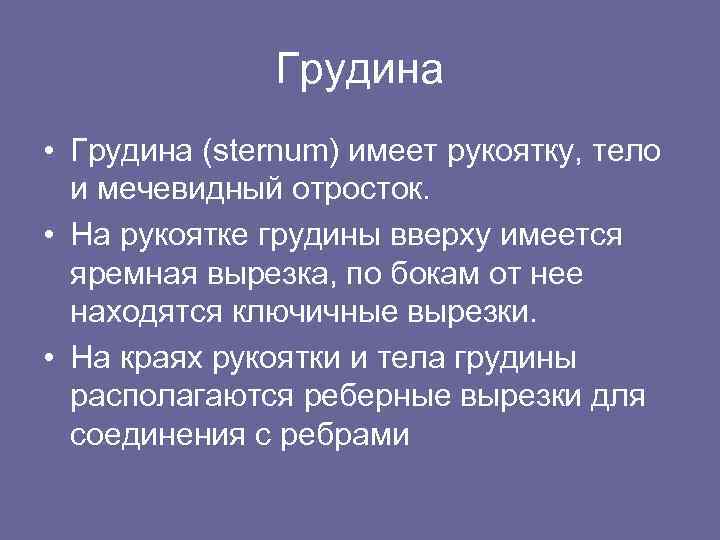 Грудина

• Грудина (sternum) имеет рукоятку, тело и мечевидный отросток.
• На рукоятке грудины вверху имеется яремная вырезка, по бокам от нее находятся ключичные вырезки.
• На краях рукоятки и тела грудины располагаются реберные вырезки для соединения с ребрами